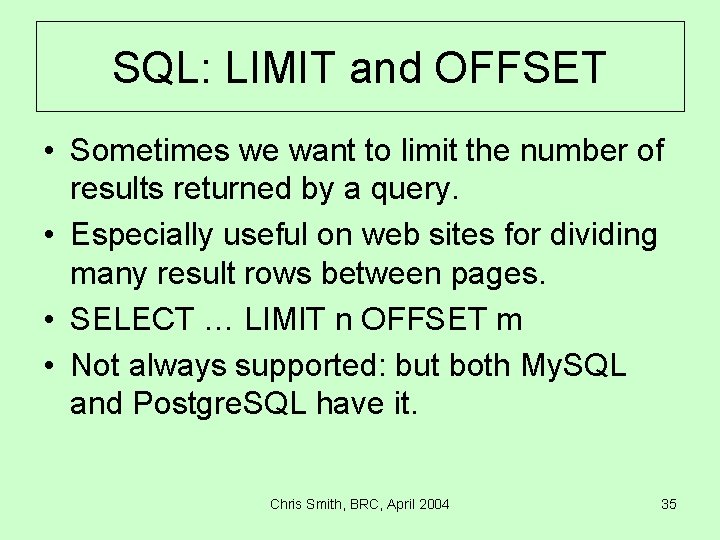 SQL: LIMIT and OFFSET

• Sometimes we want to limit the number of results returned by a query.

• Especially useful on web sites for dividing many result rows between pages.

• SELECT … LIMIT n OFFSET m

• Not always supported: but both MySQL and PostgreSQL have it.

Chris Smith, BRC, April 2004

35